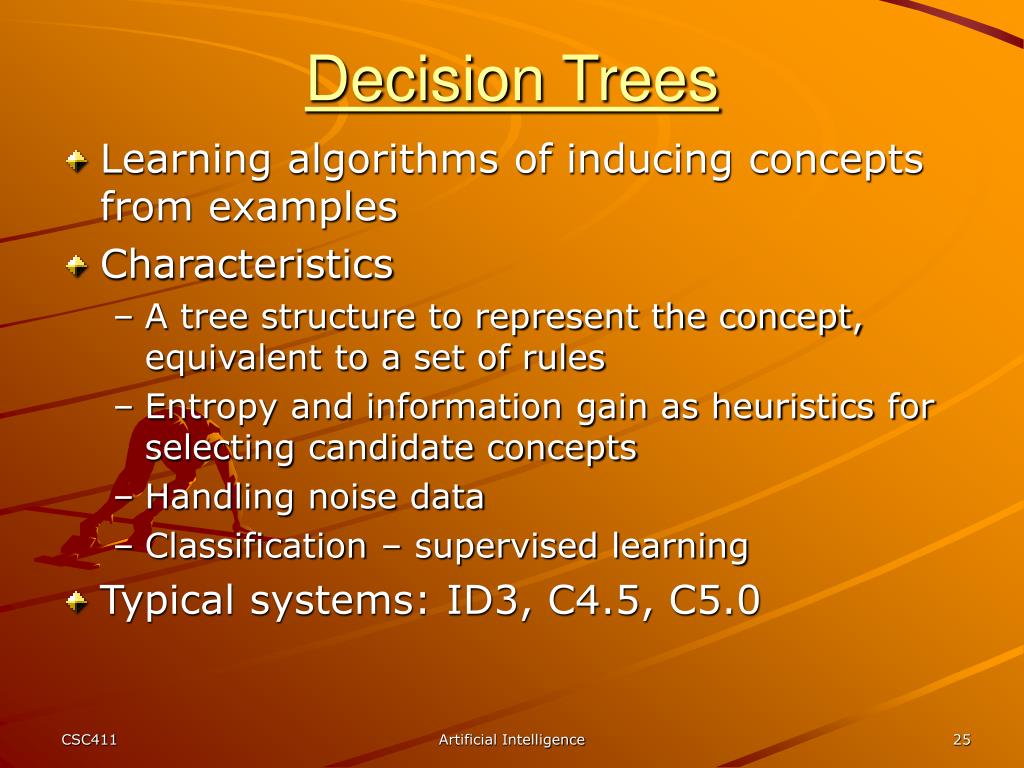 Decision Trees

Learning algorithms of inducing concepts from examples

Characteristics

– A tree structure to represent the concept, equivalent to a set of rules

– Entropy and information gain as heuristics for selecting candidate concepts

– Handling noise data

– Classification – supervised learning

Typical systems: ID3, C4.5, C5.0

CSC411

Artificial Intelligence

25